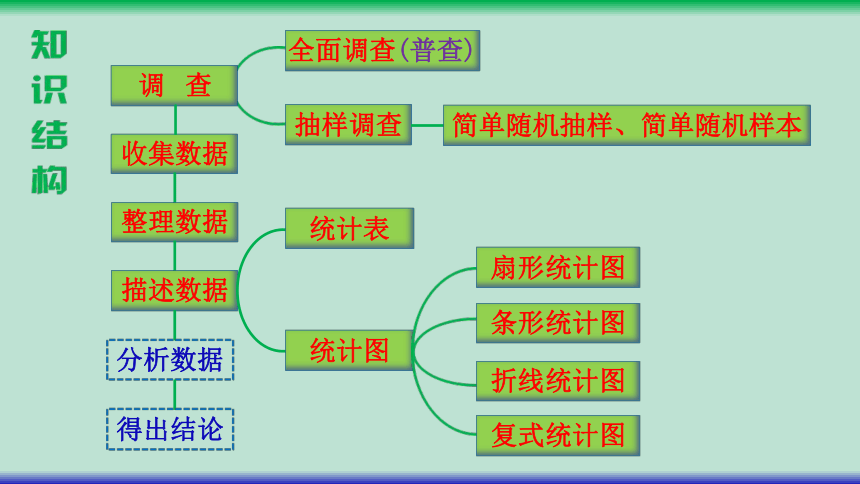 知识结构

调　查

全面调查(普查)

抽样调查

简单随机抽样、简单随机样本

收集数据

整理数据

描述数据

统计表

统计图

扇形统计图

条形统计图

折线统计图

复式统计图

分析数据

得出结论